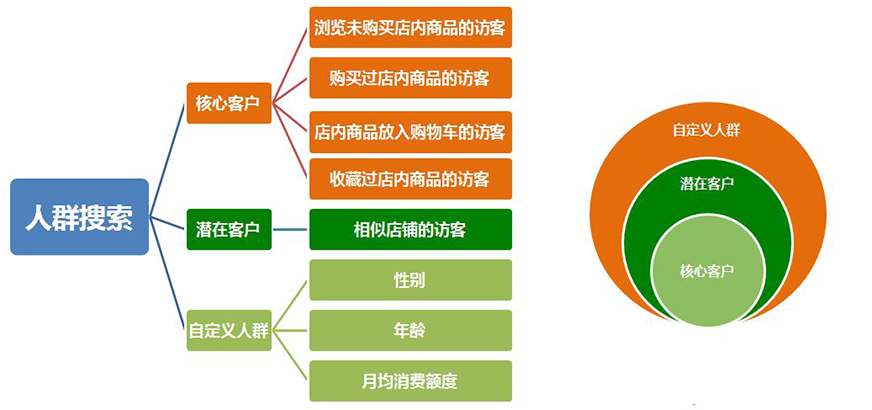 人群搜索

核心客户

浏览未购买店内商品的访客

购买过店内商品的访客

店内商品放入购物车的访客

收藏过店内商品的访客

潜在客户

相似店铺的访客

自定义人群

性别

年龄

月均消费额度

自定义人群

潜在客户

核心客户